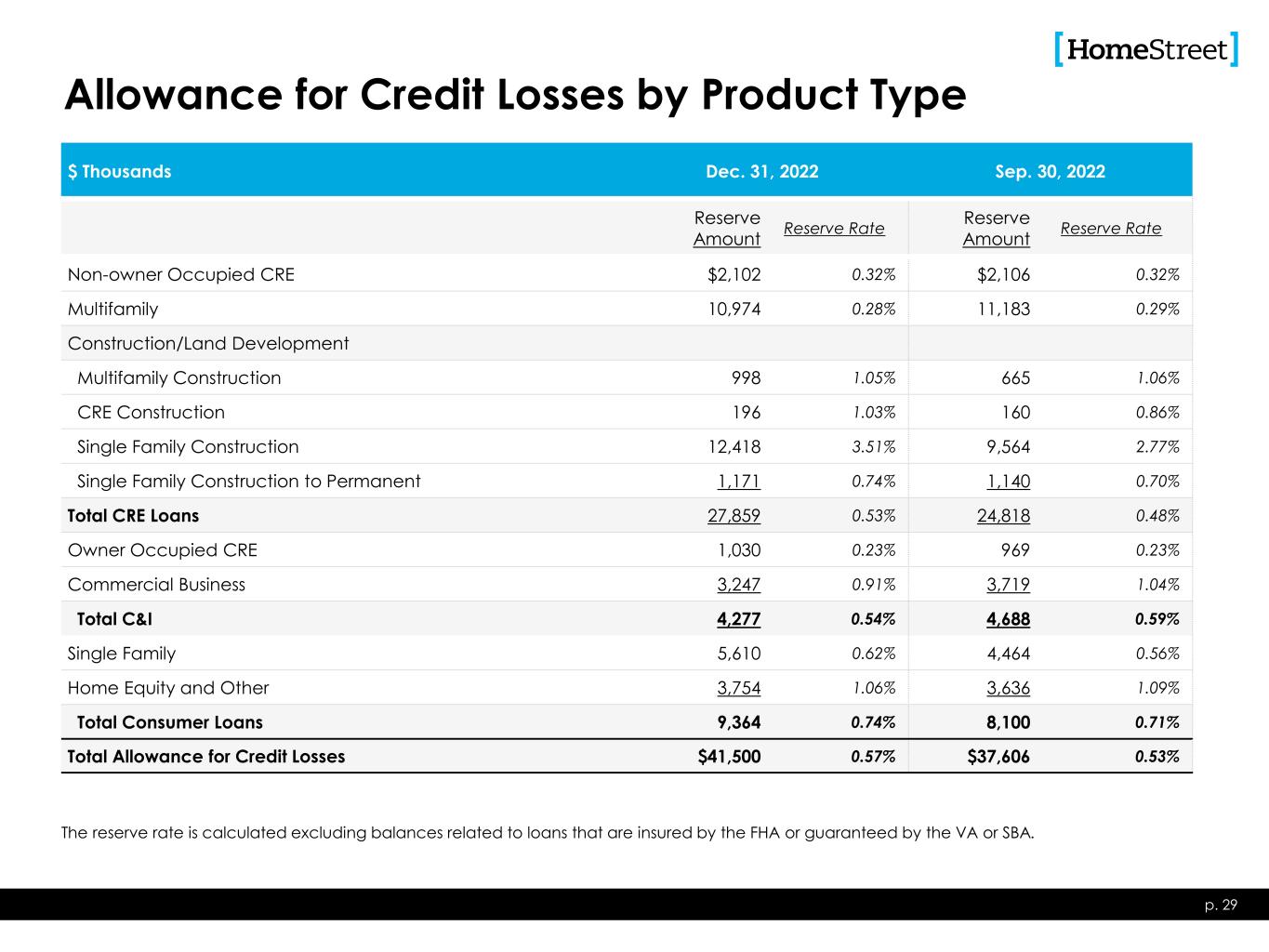 [HomeStreet]

Allowance for Credit Losses by Product Type

| $ Thousands | Dec. 31, 2022 | | Sep. 30, 2022 | |
|---|---|---|---|---|
| | Reserve Amount | Reserve Rate | Reserve Amount | Reserve Rate |
| Non-owner Occupied CRE | $2,102 | 0.32% | $2,106 | 0.32% |
| Multifamily | 10,974 | 0.28% | 11,183 | 0.29% |
| Construction/Land Development | | | | |
| Multifamily Construction | 998 | 1.05% | 665 | 1.06% |
| CRE Construction | 196 | 1.03% | 160 | 0.86% |
| Single Family Construction | 12,418 | 3.51% | 9,564 | 2.77% |
| Single Family Construction to Permanent | 1,171 | 0.74% | 1,140 | 0.70% |
| Total CRE Loans | 27,859 | 0.53% | 24,818 | 0.48% |
| Owner Occupied CRE | 1,030 | 0.23% | 969 | 0.23% |
| Commercial Business | 3,247 | 0.91% | 3,719 | 1.04% |
| Total C&I | 4,277 | 0.54% | 4,688 | 0.59% |
| Single Family | 5,610 | 0.62% | 4,464 | 0.56% |
| Home Equity and Other | 3,754 | 1.06% | 3,636 | 1.09% |
| Total Consumer Loans | 9,364 | 0.74% | 8,100 | 0.71% |
| Total Allowance for Credit Losses | $41,500 | 0.57% | $37,606 | 0.53% |

The reserve rate is calculated excluding balances related to loans that are insured by the FHA or guaranteed by the VA or SBA.

p. 29